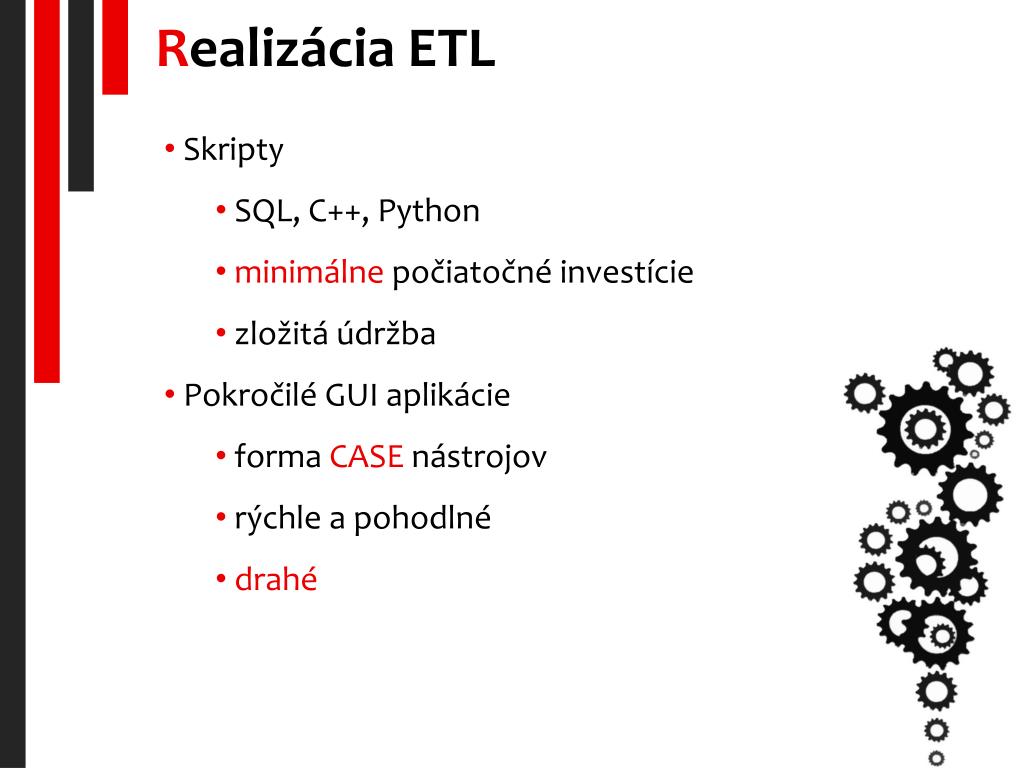 Realizácia ETL

• Skripty
  • SQL, C++, Python
  • minimálne počiatočné investície
  • zložitá údržba
• Pokročilé GUI aplikácie
  • forma CASE nástrojov
  • rýchle a pohodlné
  • drahé